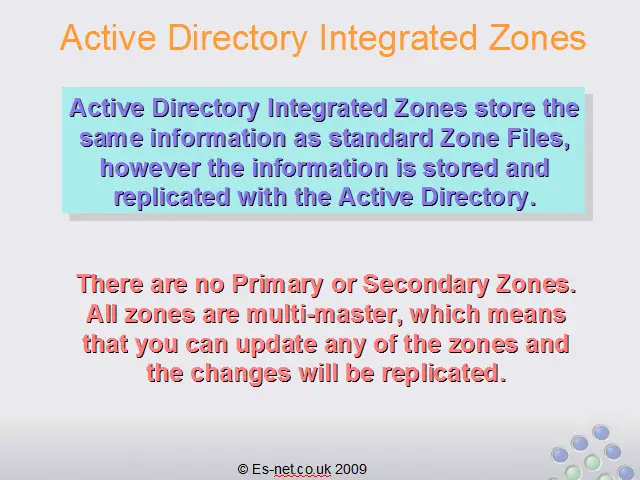 Active Directory Integrated Zones

Active Directory Integrated Zones store the same information as standard Zone Files, however the information is stored and replicated with the Active Directory.

There are no Primary or Secondary Zones. All zones are multi-master, which means that you can update any of the zones and the changes will be replicated.

© Es-net.co.uk 2009